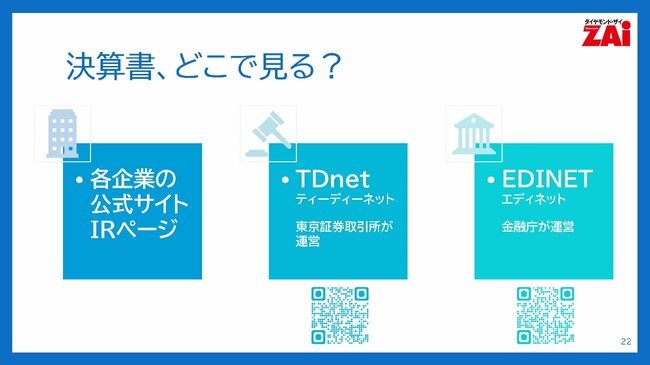 ダイヤモンド・ザイ
ZAi

決算書、どこで見る？

• 各企業の公式サイトIRページ

• TDnet
ティーディーネット

東京証券取引所が運営

• EDINET
エディネット

金融庁が運営

22